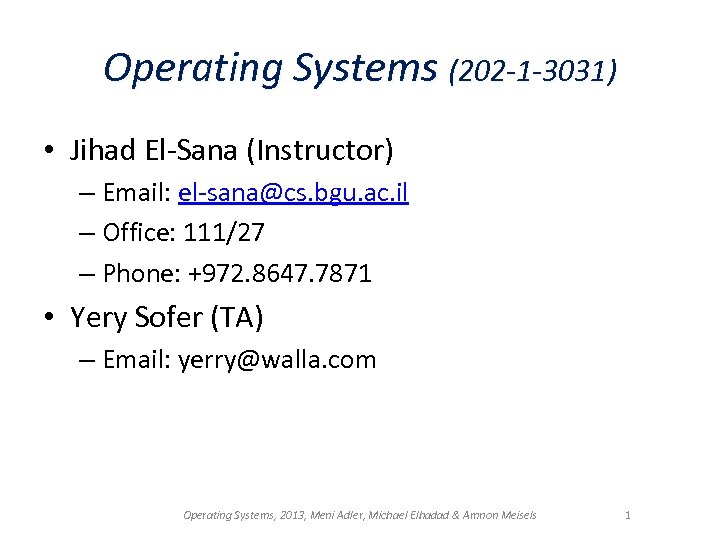 Operating Systems (202-1-3031)

• Jihad El-Sana (Instructor)
– Email: el-sana@cs.bgu.ac.il
– Office: 111/27
– Phone: +972.8647.7871

• Yery Sofer (TA)
– Email: yerry@walla.com

Operating Systems, 2013, Meni Adler, Michael Elhadad & Amnon Meisels 1